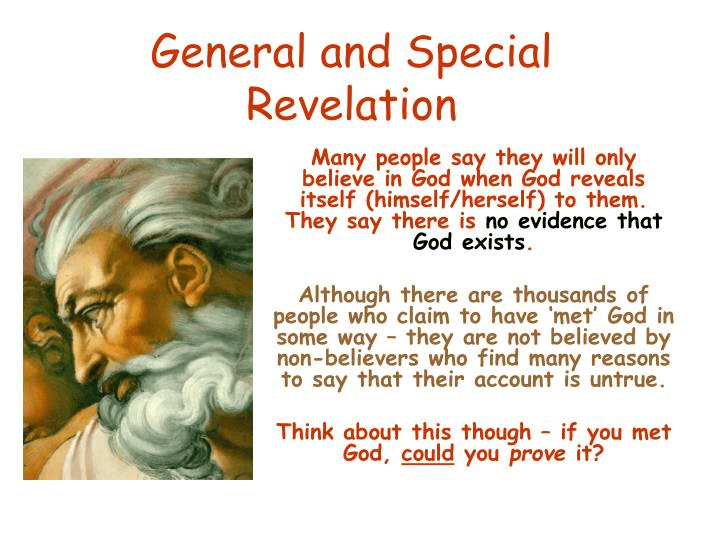 General and Special Revelation

Many people say they will only believe in God when God reveals itself (himself/herself) to them. They say there is no evidence that God exists.

Although there are thousands of people who claim to have 'met' God in some way – they are not believed by non-believers who find many reasons to say that their account is untrue.

Think about this though – if you met God, could you prove it?